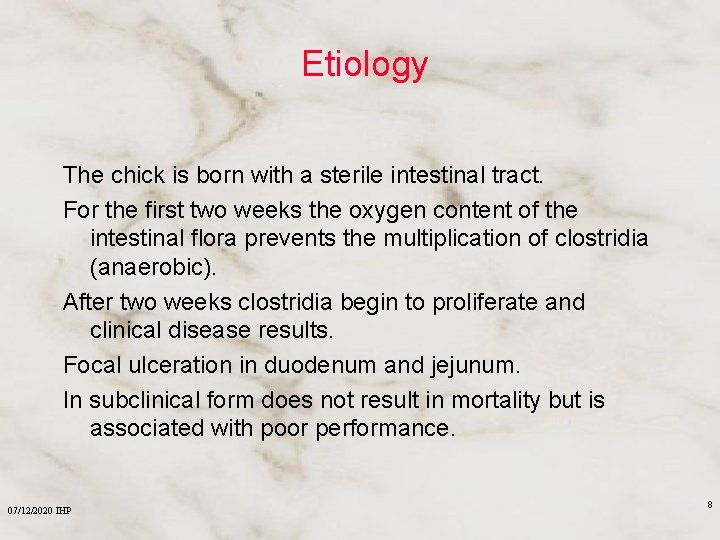 Etiology

The chick is born with a sterile intestinal tract.

For the first two weeks the oxygen content of the intestinal flora prevents the multiplication of clostridia (anaerobic).

After two weeks clostridia begin to proliferate and clinical disease results.

Focal ulceration in duodenum and jejunum.

In subclinical form does not result in mortality but is associated with poor performance.

07/12/2020 IHP

8